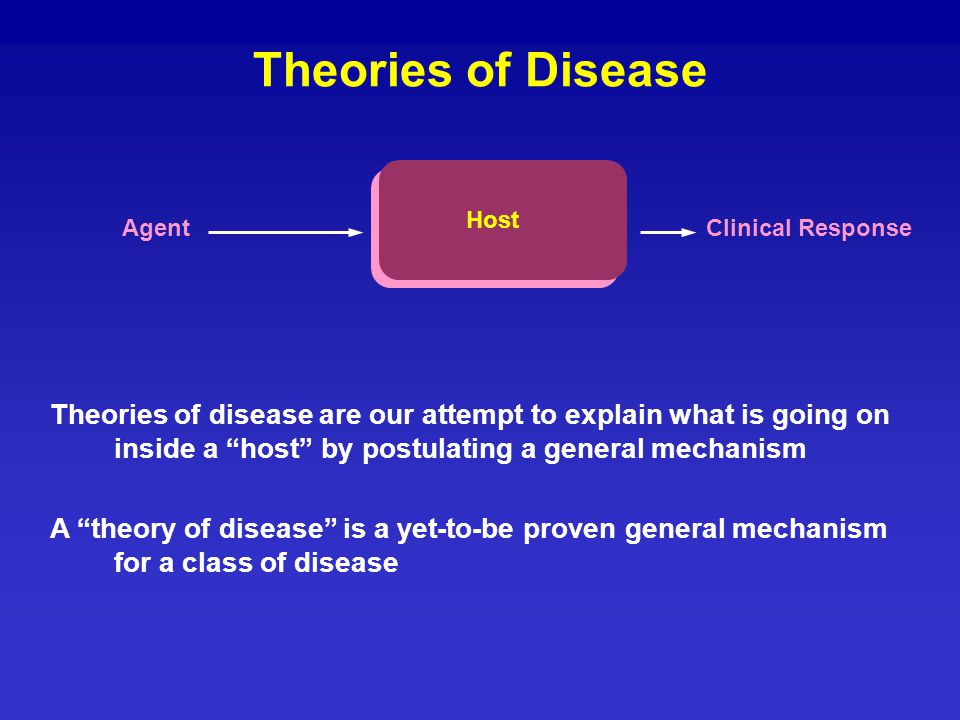 Theories of Disease

Agent

Host

Clinical Response

Theories of disease are our attempt to explain what is going on inside a “host” by postulating a general mechanism

A “theory of disease” is a yet-to-be proven general mechanism for a class of disease